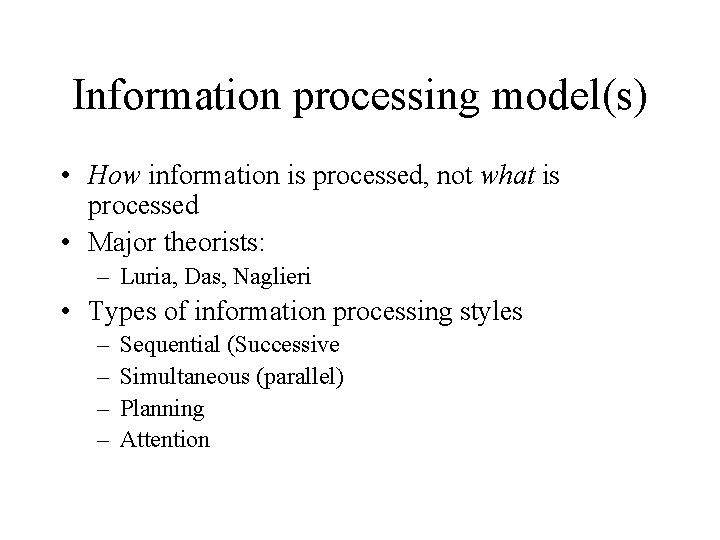 Information processing model(s)

• How information is processed, not what is processed
• Major theorists:
– Luria, Das, Naglieri
• Types of information processing styles
– Sequential (Successive
– Simultaneous (parallel)
– Planning
– Attention